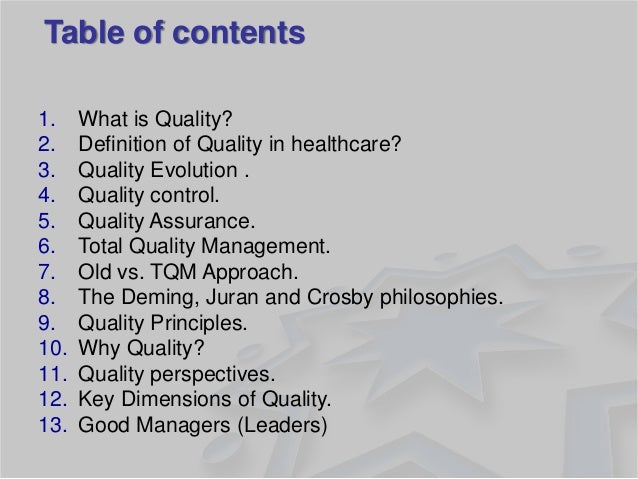 Table of contents

1. What is Quality?
2. Definition of Quality in healthcare?
3. Quality Evolution .
4. Quality control.
5. Quality Assurance.
6. Total Quality Management.
7. Old vs. TQM Approach.
8. The Deming, Juran and Crosby philosophies.
9. Quality Principles.
10. Why Quality?
11. Quality perspectives.
12. Key Dimensions of Quality.
13. Good Managers (Leaders)